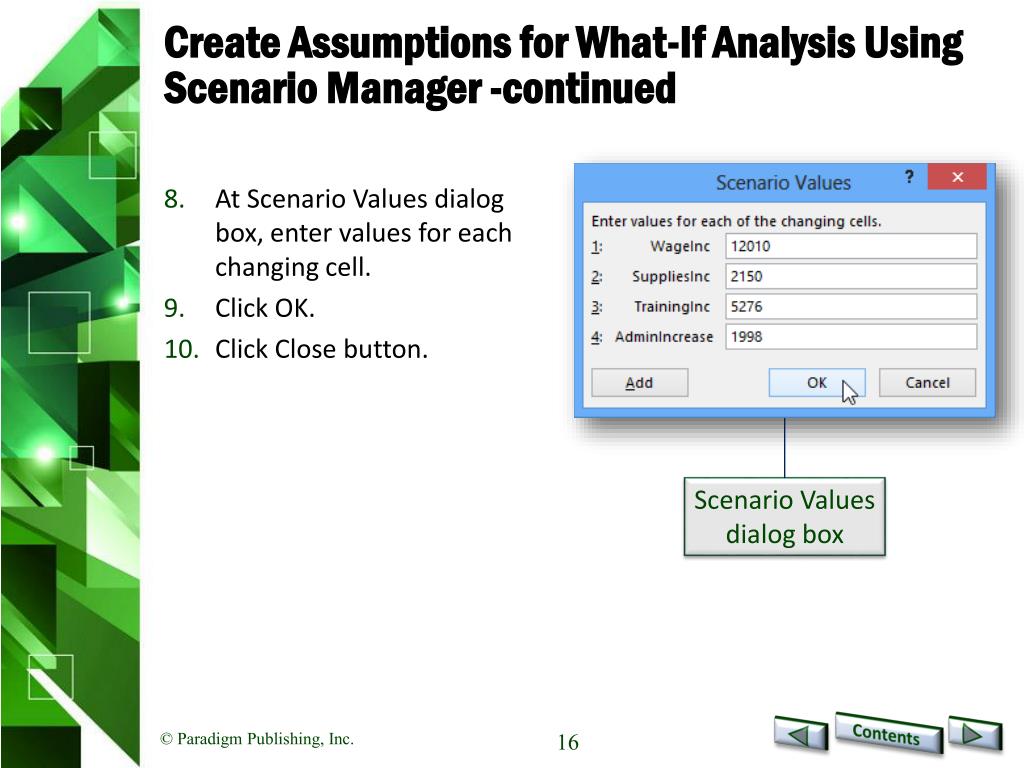 Create Assumptions for What-If Analysis Using Scenario Manager -continued

8. At Scenario Values dialog box, enter values for each changing cell.
9. Click OK.
10. Click Close button.

Scenario Values

?

×

Enter values for each of the changing cells.

1: WageInc 12010
2: SuppliesInc 2150
3: TrainingInc 5276
4: AdminIncrease 1998

Add

OK

Cancel

Scenario Values dialog box

© Paradigm Publishing, Inc.

16

Contents